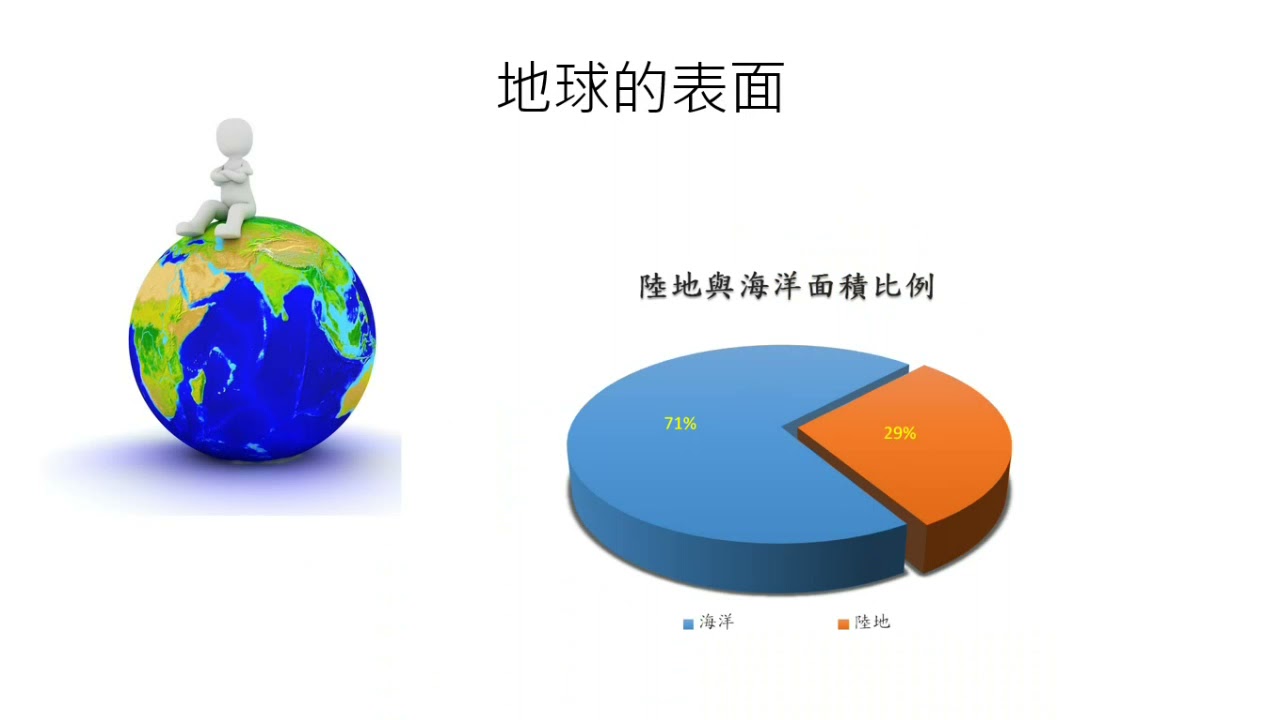 地球的表面

陸地與海洋面積比例

71%

29%

海洋 陸地